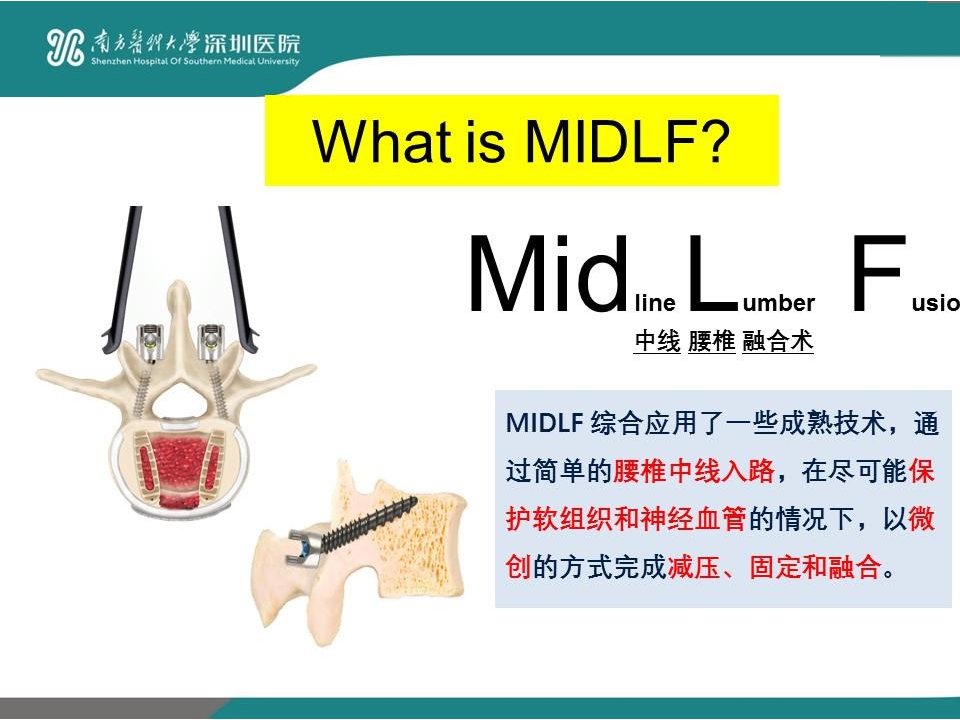 南方醫科大學深圳医院
Shenzhen Hospital Of Southern Medical University

What is MIDLF?

Midline Lumber Fusio

中线 腰椎 融合术

MIDLF 综合应用了一些成熟技术，通过简单的腰椎中线入路，在尽可能保护软组织和神经血管的情况下，以微创的方式完成减压、固定和融合。